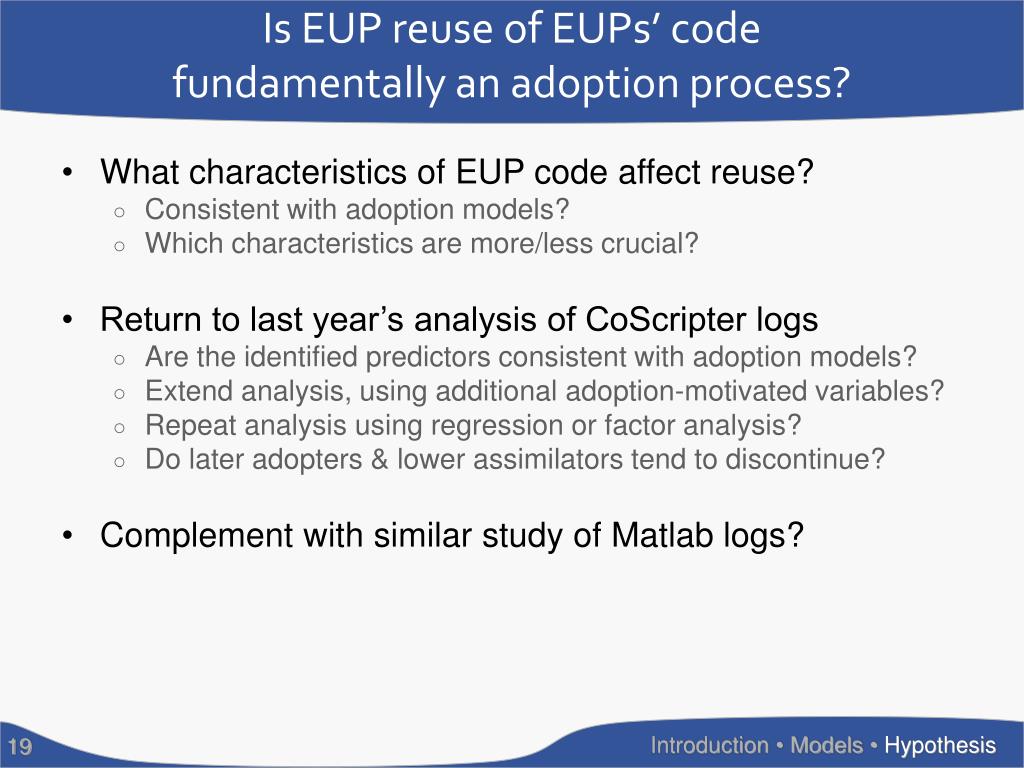 Is EUP reuse of EUPs’ code fundamentally an adoption process?

• What characteristics of EUP code affect reuse?
  ○ Consistent with adoption models?
  ○ Which characteristics are more/less crucial?

• Return to last year’s analysis of CoScripter logs
  ○ Are the identified predictors consistent with adoption models?
  ○ Extend analysis, using additional adoption-motivated variables?
  ○ Repeat analysis using regression or factor analysis?
  ○ Do later adopters & lower assimilators tend to discontinue?

• Complement with similar study of Matlab logs?

19

Introduction • Models • Hypothesis